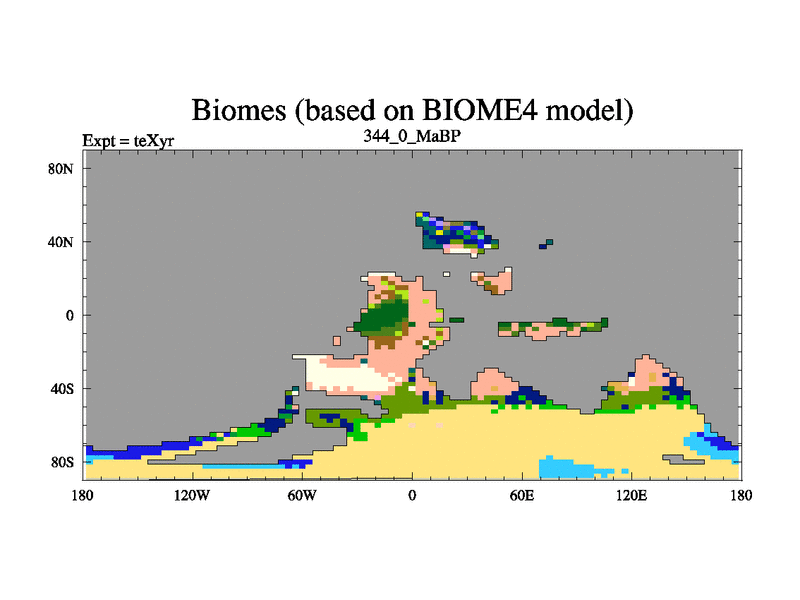 Biomes (based on BIOME4 model)

Expt = teXyr

344_0_MaBP

80N
40N
0
40S
80S

180 120W 60W 0 60E 120E 180